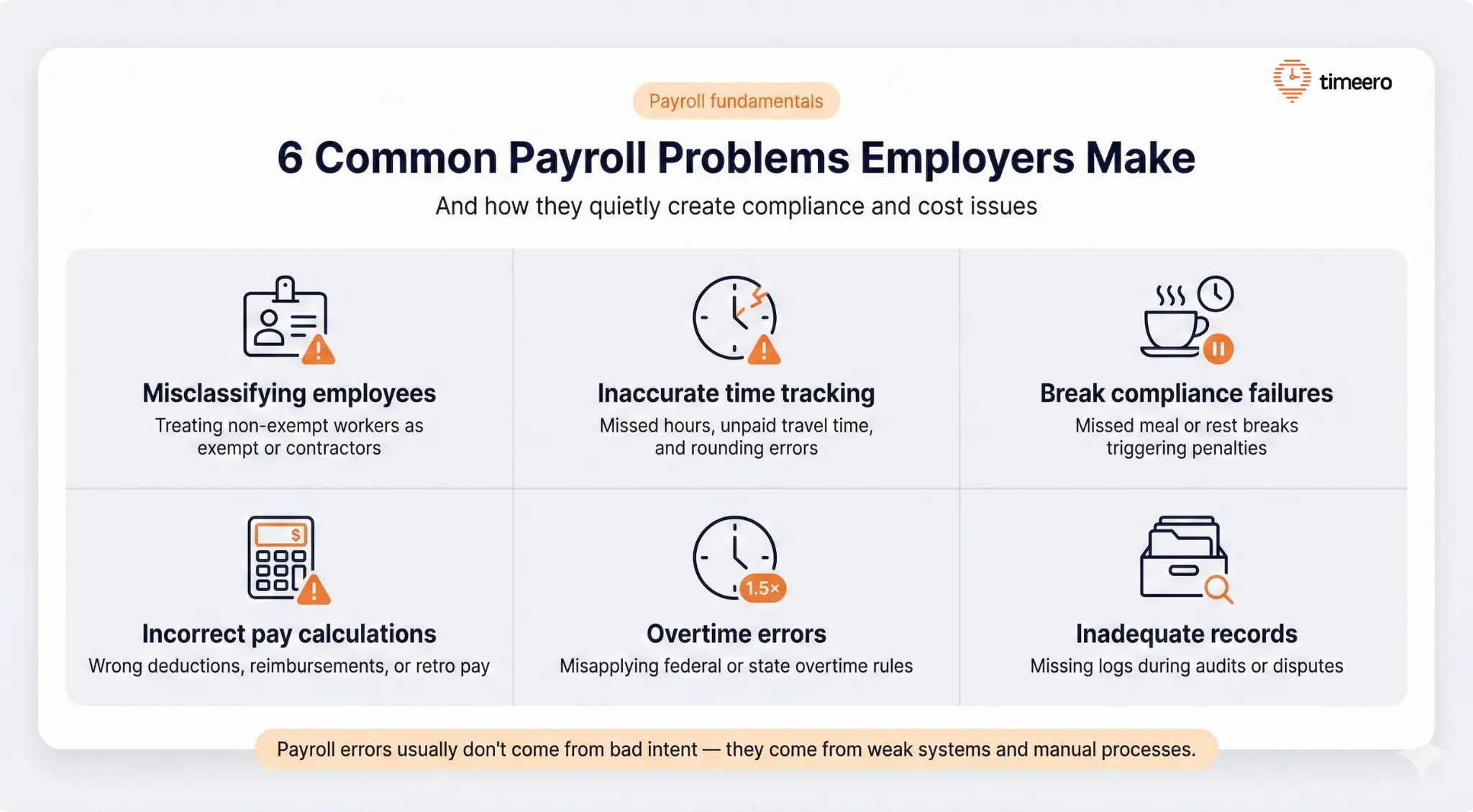 timeero

Payroll fundamentals

6 Common Payroll Problems Employers Make

And how they quietly create compliance and cost issues

Misclassifying employees
Treating non-exempt workers as exempt or contractors

Inaccurate time tracking
Missed hours, unpaid travel time, and rounding errors

Break compliance failures
Missed meal or rest breaks triggering penalties

$

Incorrect pay calculations
Wrong deductions, reimbursements, or retro pay

1.5×

Overtime errors
Misapplying federal or state overtime rules

Inadequate records
Missing logs during audits or disputes

Payroll errors usually don't come from bad intent — they come from weak systems and manual processes.